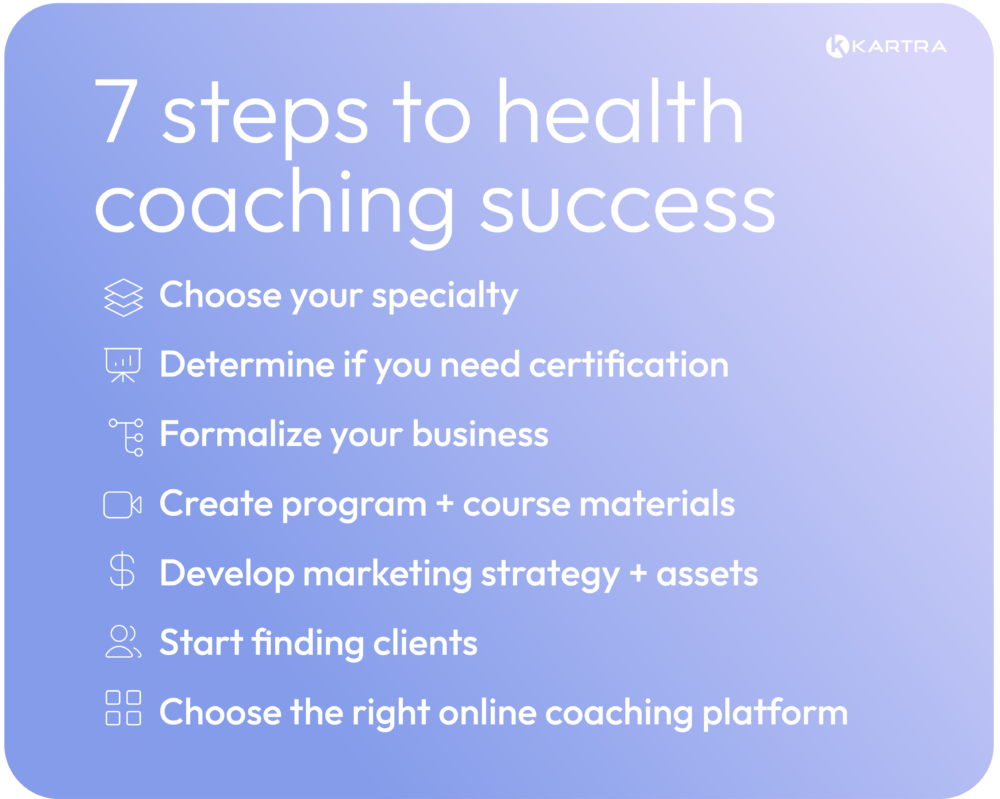 KARTRA

7 steps to health coaching success

Choose your specialty

Determine if you need certification

Formalize your business

Create program + course materials

Develop marketing strategy + assets

Start finding clients

Choose the right online coaching platform